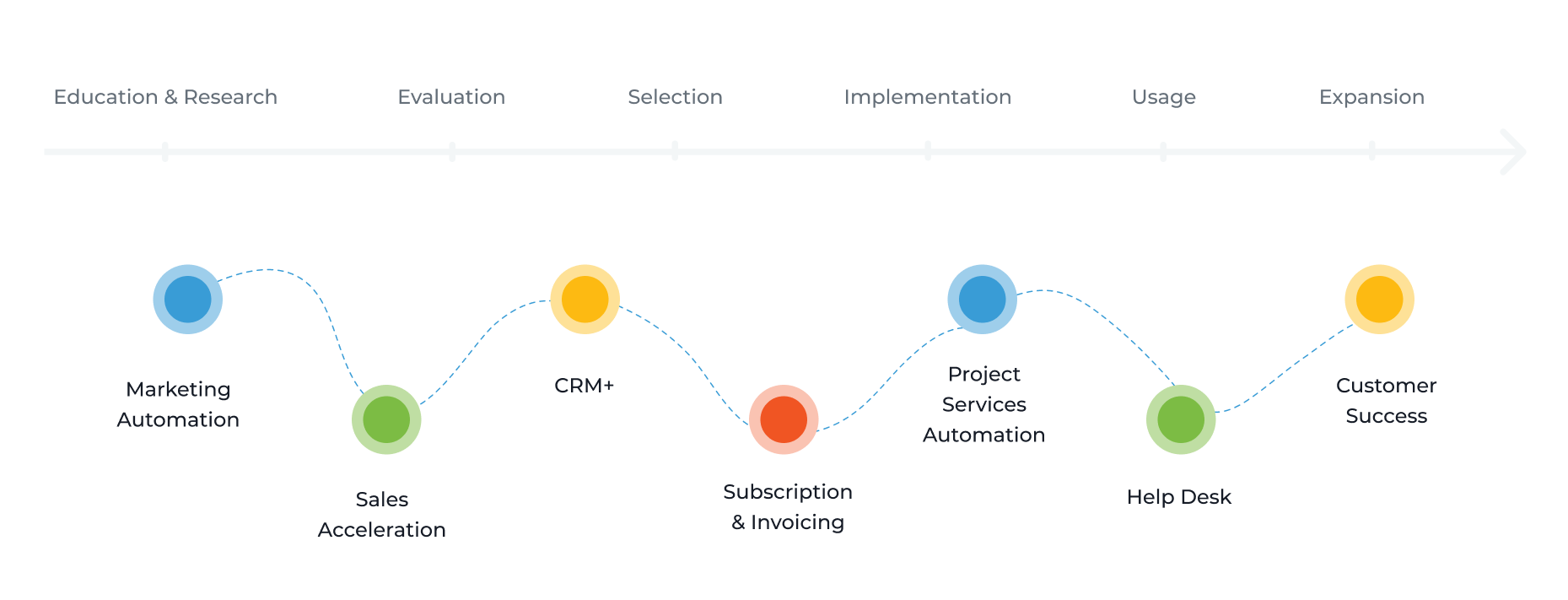 Education & Research
Evaluation
Selection
Implementation
Usage
Expansion

Marketing Automation

Sales Acceleration

CRM+

Subscription & Invoicing

Project Services Automation

Help Desk

Customer Success